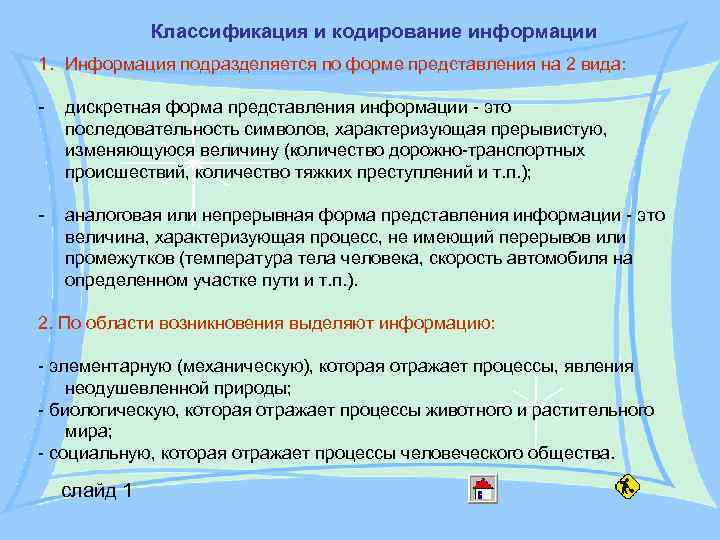 Классификация и кодирование информации

1. Информация подразделяется по форме представления на 2 вида:

- дискретная форма представления информации - это последовательность символов, характеризующая прерывистую, изменяющуюся величину (количество дорожно-транспортных происшествий, количество тяжких преступлений и т.п.);

- аналоговая или непрерывная форма представления информации - это величина, характеризующая процесс, не имеющий перерывов или промежутков (температура тела человека, скорость автомобиля на определенном участке пути и т.п.).

2. По области возникновения выделяют информацию:

- элементарную (механическую), которая отражает процессы, явления неодушевленной природы;
- биологическую, которая отражает процессы животного и растительного мира;
- социальную, которая отражает процессы человеческого общества.

слайд 1